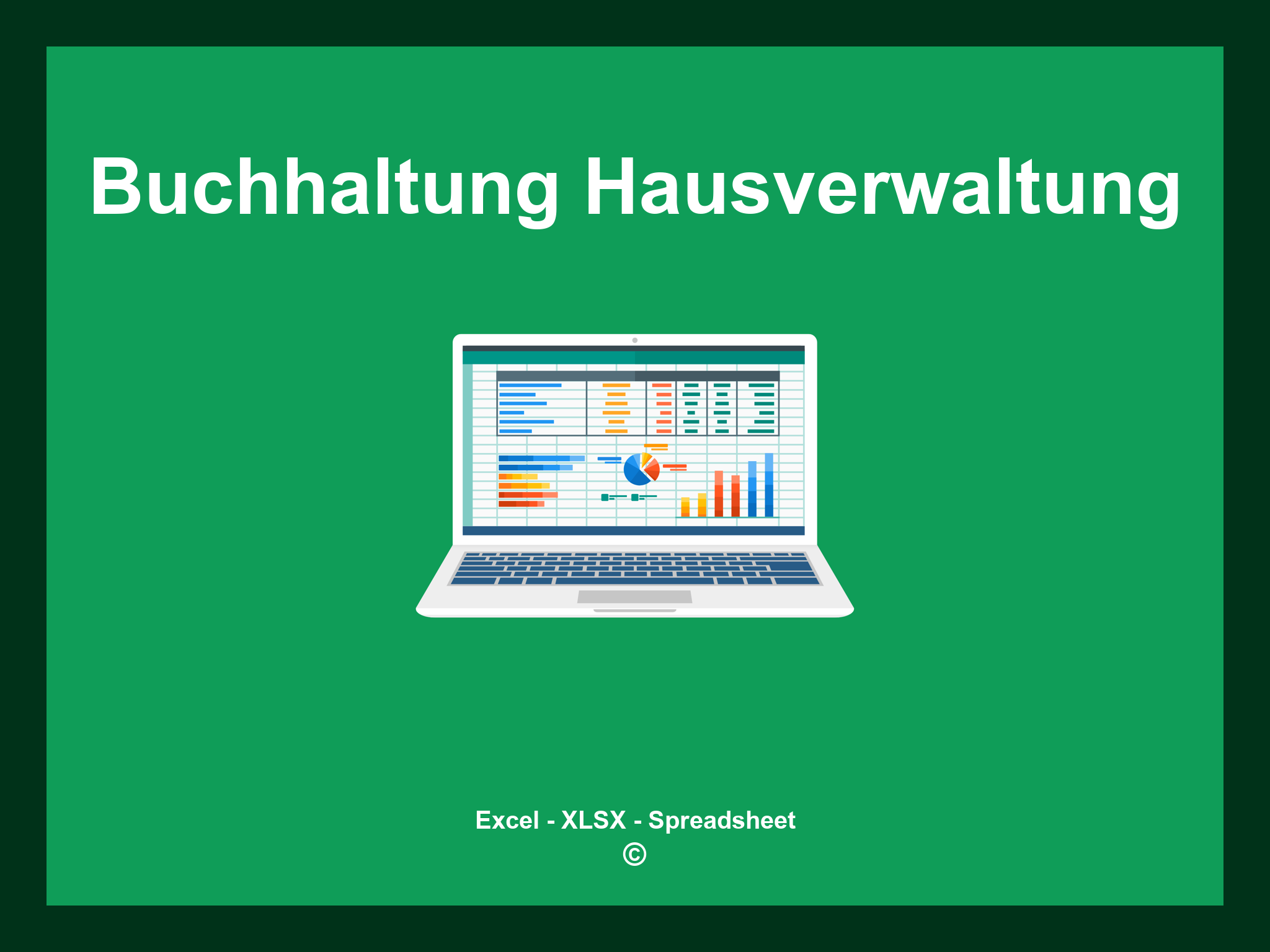 Buchhaltung Hausverwaltung

Excel - XLSX - Spreadsheet
©